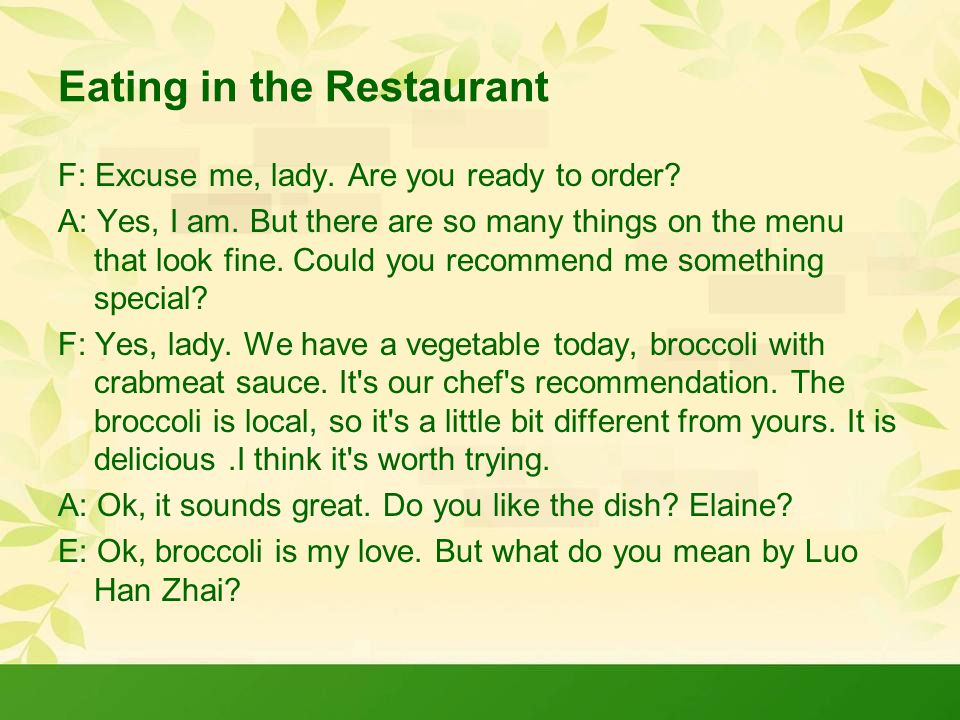 Eating in the Restaurant

F: Excuse me, lady. Are you ready to order?

A: Yes, I am. But there are so many things on the menu that look fine. Could you recommend me something special?

F: Yes, lady. We have a vegetable today, broccoli with crabmeat sauce. It's our chef's recommendation. The broccoli is local, so it's a little bit different from yours. It is delicious .I think it's worth trying.

A: Ok, it sounds great. Do you like the dish? Elaine?

E: Ok, broccoli is my love. But what do you mean by Luo Han Zhai?